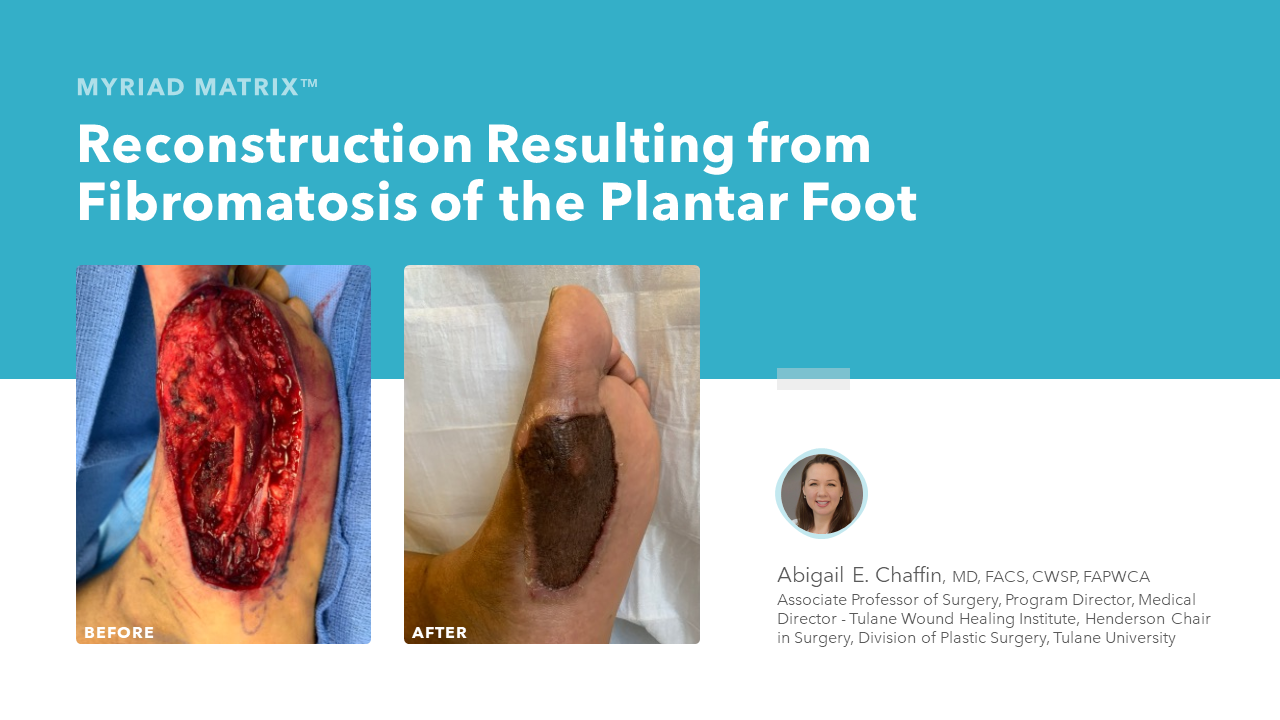 MYRIAD MATRIX™

Reconstruction Resulting from Fibromatosis of the Plantar Foot

BEFORE

AFTER

Abigail E. Chaffin, MD, FACS, CWSP, FAPWCA
Associate Professor of Surgery, Program Director, Medical Director - Tulane Wound Healing Institute, Henderson Chair in Surgery, Division of Plastic Surgery, Tulane University